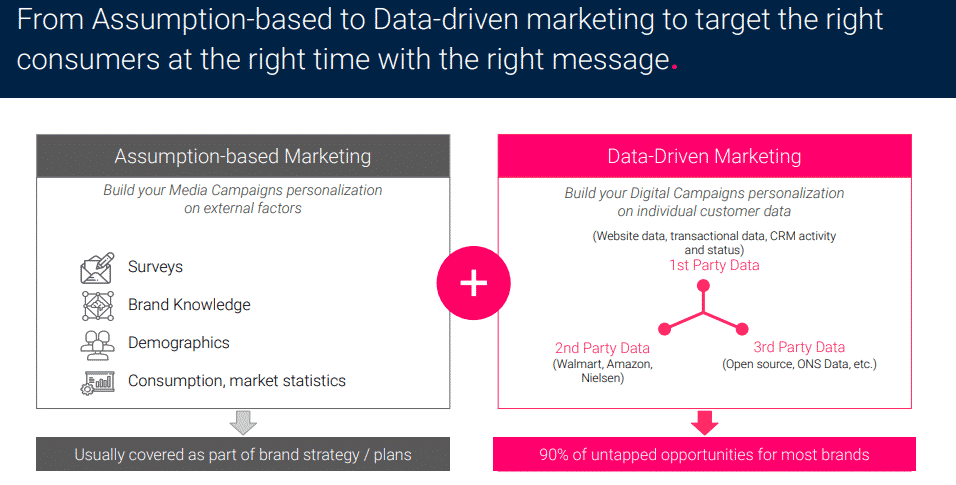 From Assumption-based to Data-driven marketing to target the right consumers at the right time with the right message.

Assumption-based Marketing

Build your Media Campaigns personalization on external factors

Surveys

Brand Knowledge

Demographics

Consumption, market statistics

Usually covered as part of brand strategy / plans

+

Data-Driven Marketing

Build your Digital Campaigns personalization on individual customer data

(Website data, transactional data, CRM activity and status)

1st Party Data

2nd Party Data
(Walmart, Amazon, Nielsen)

3rd Party Data
(Open source, ONS Data, etc.)

90% of untapped opportunities for most brands